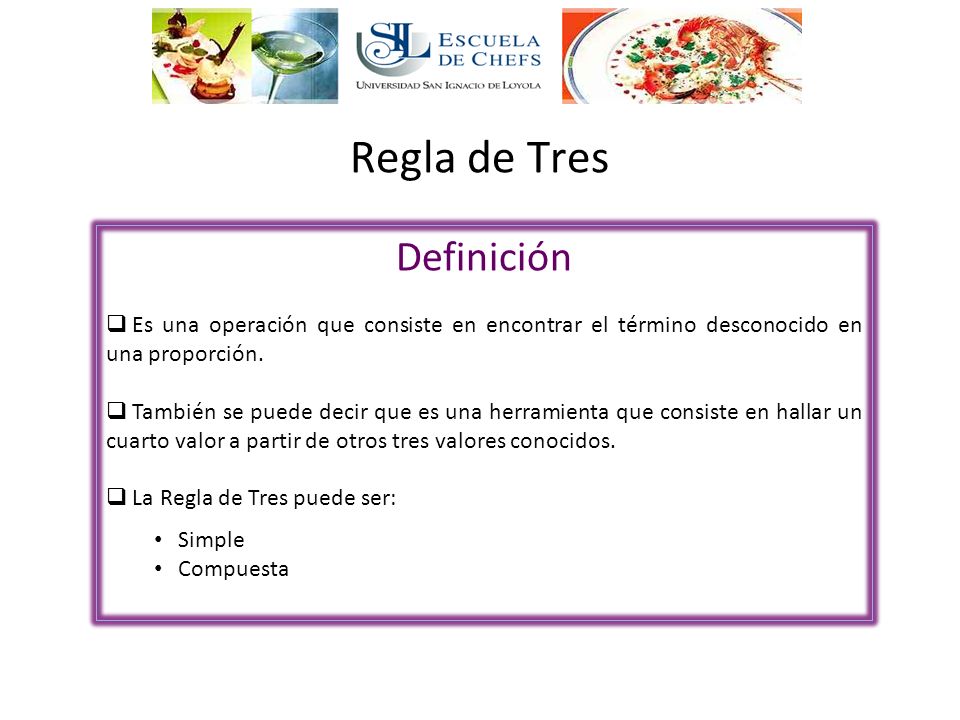 SIL ESCUELA DE CHEFS
UNIVERSIDAD SAN IGNACIO DE LOYOLA

Regla de Tres

Definición

❑ Es una operación que consiste en encontrar el término desconocido en una proporción.

❑ También se puede decir que es una herramienta que consiste en hallar un cuarto valor a partir de otros tres valores conocidos.

❑ La Regla de Tres puede ser:

• Simple
• Compuesta